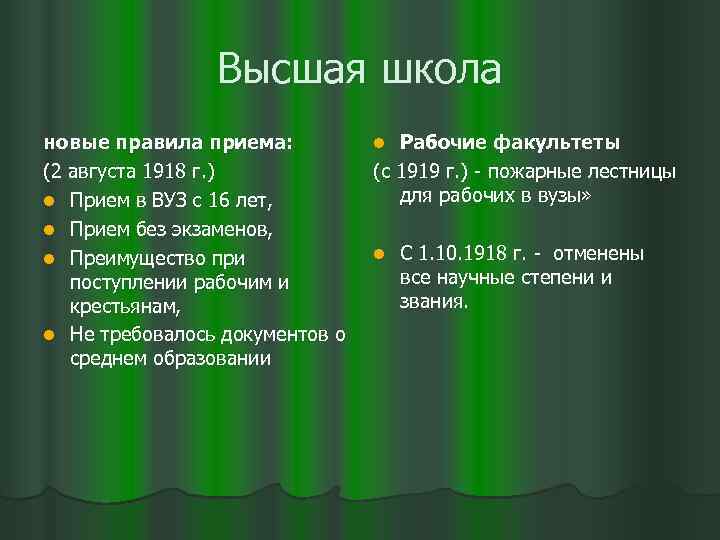 Высшая школа

новые правила приема:
(2 августа 1918 г.)
- Прием в ВУЗ с 16 лет,
- Прием без экзаменов,
- Преимущество при поступлении рабочим и крестьянам,
- Не требовалось документов о среднем образовании

- Рабочие факультеты
(с 1919 г.) - пожарные лестницы для рабочих в вузы»

- С 1.10.1918 г. - отменены все научные степени и звания.